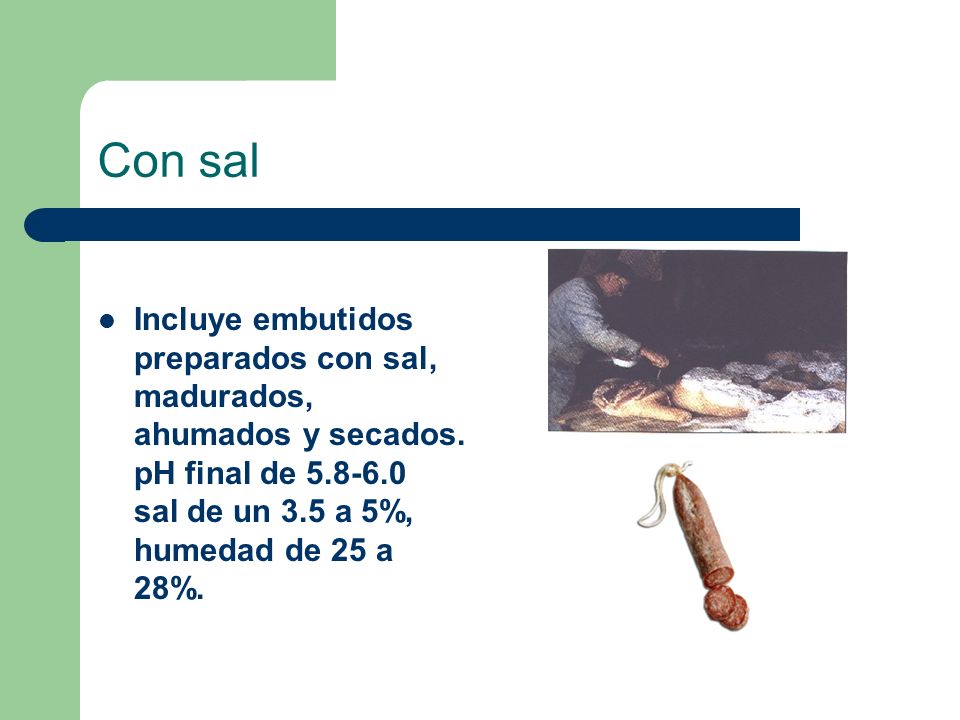 Con sal

- Incluye embutidos preparados con sal, madurados, ahumados y secados. pH final de 5.8-6.0 sal de un 3.5 a 5%, humedad de 25 a 28%.